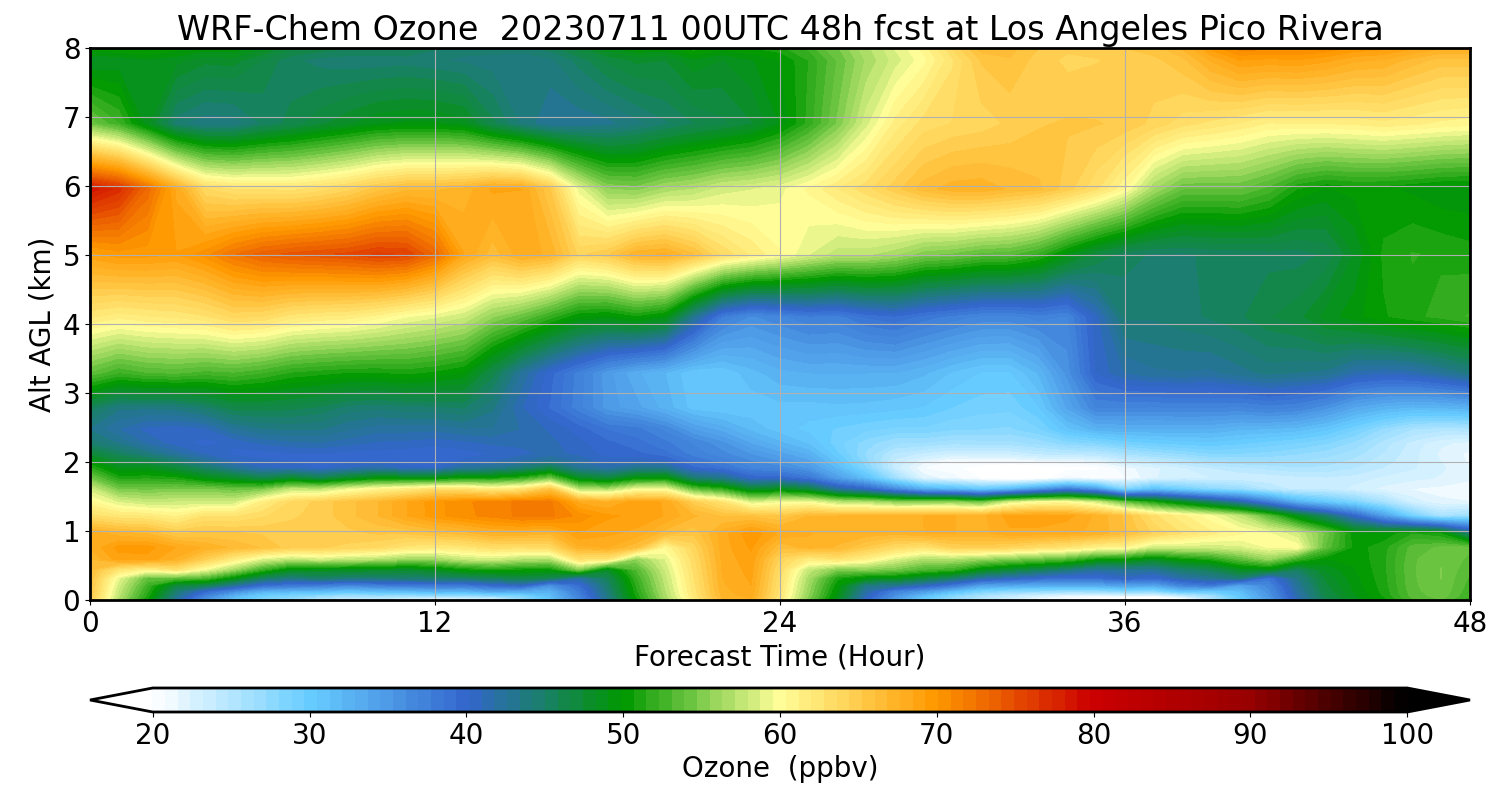 WRF-Chem Ozone 20230711 00UTC 48h fcst at Los Angeles Pico Rivera

Alt AGL (km)

8
7
6
5
4
3
2
1
0

0
12
24
36
48

Forecast Time (Hour)

20
30
40
50
60
70
80
90
100

Ozone (ppbv)